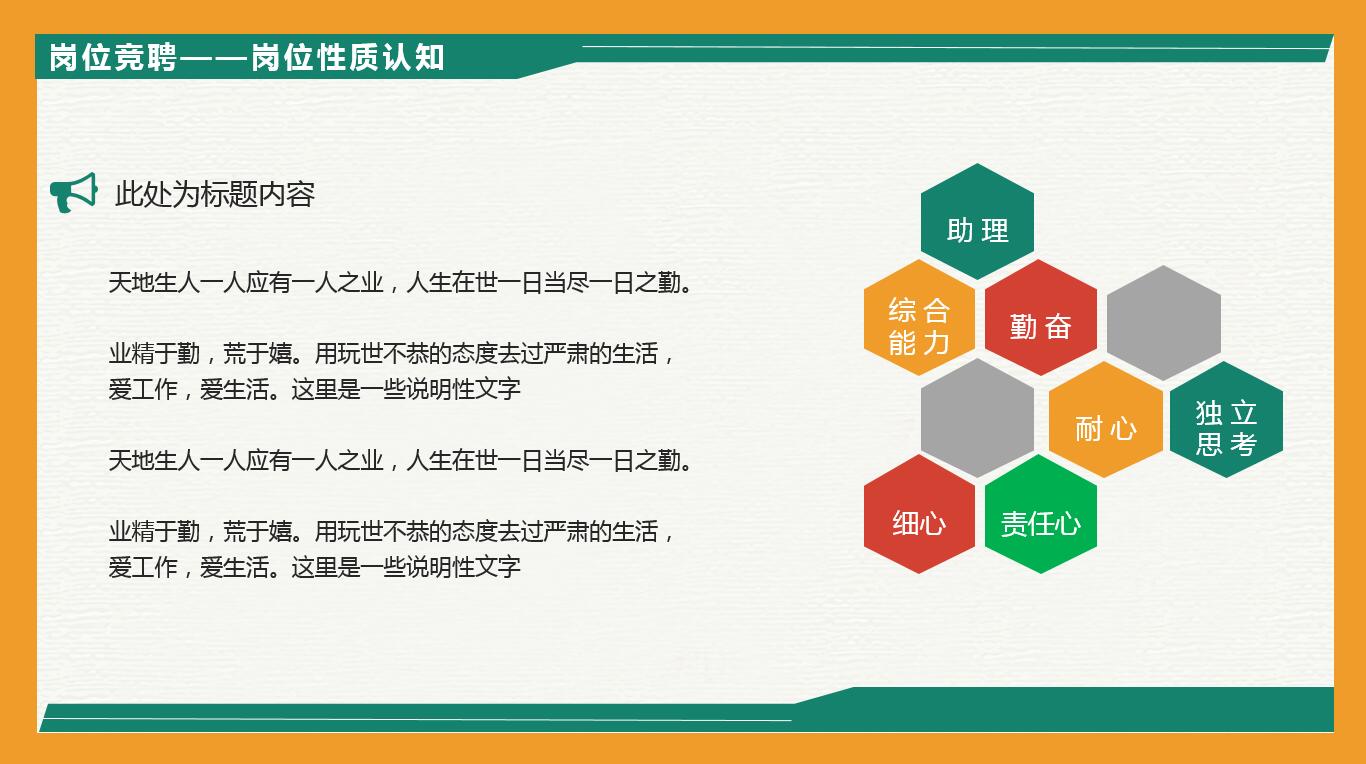 岗位竞聘——岗位性质认知

此处为标题内容

天地生人一人应有一人之业，人生在世一日当尽一日之勤。

业精于勤，荒于嬉。用玩世不恭的态度去过严肃的生活，爱工作，爱生活。这里是一些说明性文字

天地生人一人应有一人之业，人生在世一日当尽一日之勤。

业精于勤，荒于嬉。用玩世不恭的态度去过严肃的生活，爱工作，爱生活。这里是一些说明性文字

助理

综合能力

勤奋

耐心

独立思考

细心

责任心